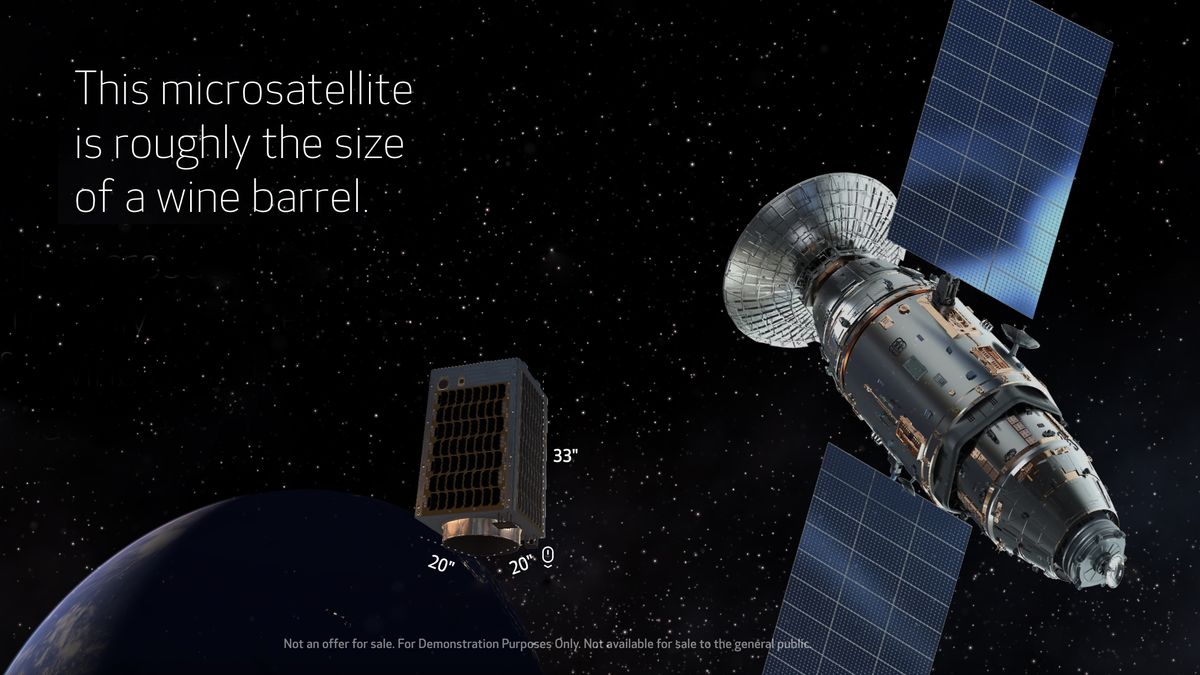 This microsatellite is roughly the size of a wine barrel.

33"

20"

20"

Not an offer for sale. For Demonstration Purposes Only. Not available for sale to the general public.